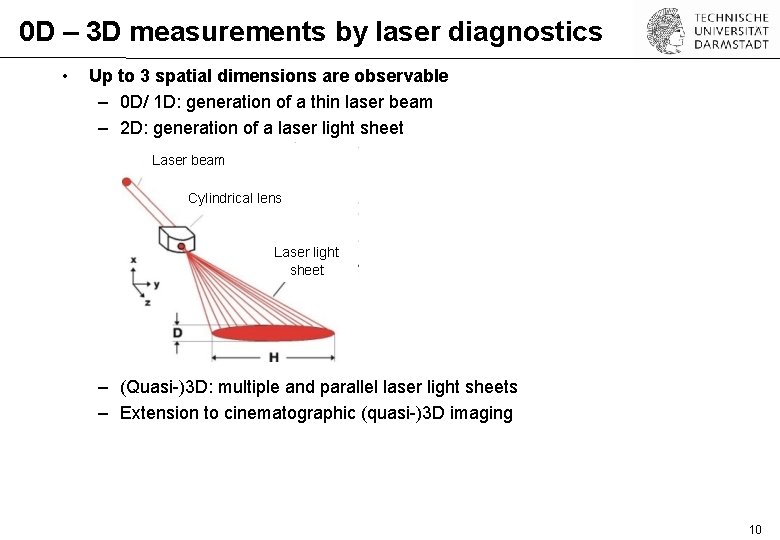 0D – 3D measurements by laser diagnostics

TECHNISCHE UNIVERSITÄT DARMSTADT

• Up to 3 spatial dimensions are observable
  – 0D/ 1D: generation of a thin laser beam
  – 2D: generation of a laser light sheet

Laser beam

Cylindrical lens

Laser light sheet

x

y

z

D

H

  – (Quasi-)3D: multiple and parallel laser light sheets
  – Extension to cinematographic (quasi-)3D imaging

10